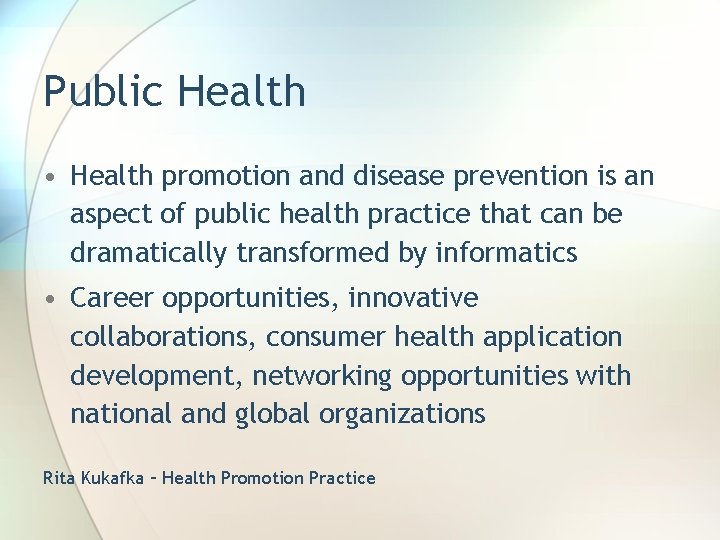 Public Health

• Health promotion and disease prevention is an aspect of public health practice that can be dramatically transformed by informatics

• Career opportunities, innovative collaborations, consumer health application development, networking opportunities with national and global organizations

Rita Kukafka – Health Promotion Practice